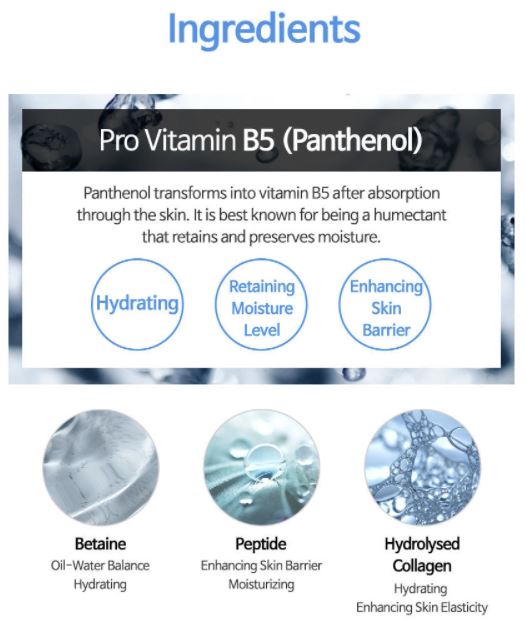 Ingredients

Pro Vitamin B5 (Panthenol)

Panthenol transforms into vitamin B5 after absorption through the skin. It is best known for being a humectant that retains and preserves moisture.

Hydrating

Retaining Moisture Level

Enhancing Skin Barrier

Betaine
Oil-Water Balance
Hydrating

Peptide
Enhancing Skin Barrier
Moisturizing

Hydrolysed Collagen
Hydrating
Enhancing Skin Elasticity